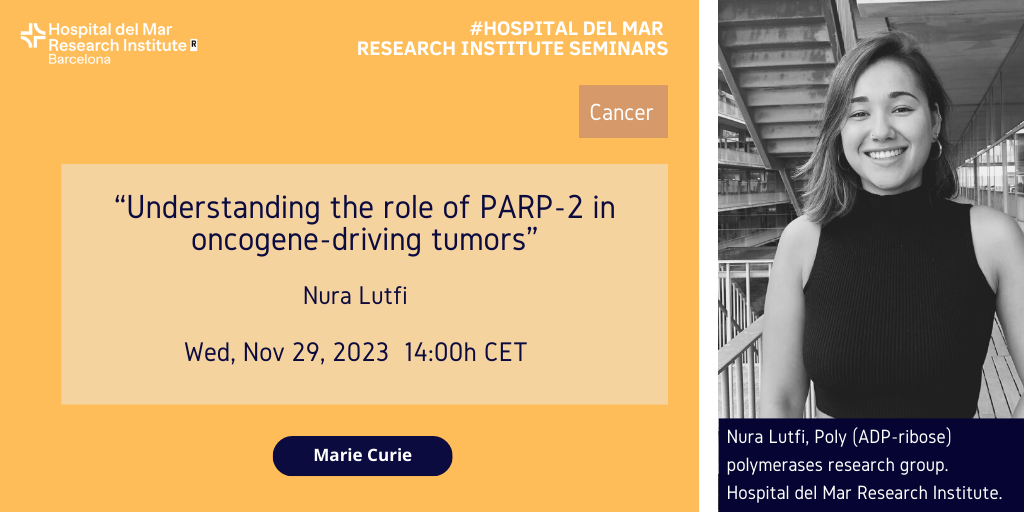 Hospital del Mar Research Institute
Barcelona

#HOSPITAL DEL MAR RESEARCH INSTITUTE SEMINARS

Cancer

“Understanding the role of PARP-2 in oncogene-driving tumors”

Nura Lutfi

Wed, Nov 29, 2023 14:00h CET

Marie Curie

Nura Lutfi, Poly (ADP-ribose) polymerases research group. Hospital del Mar Research Institute.